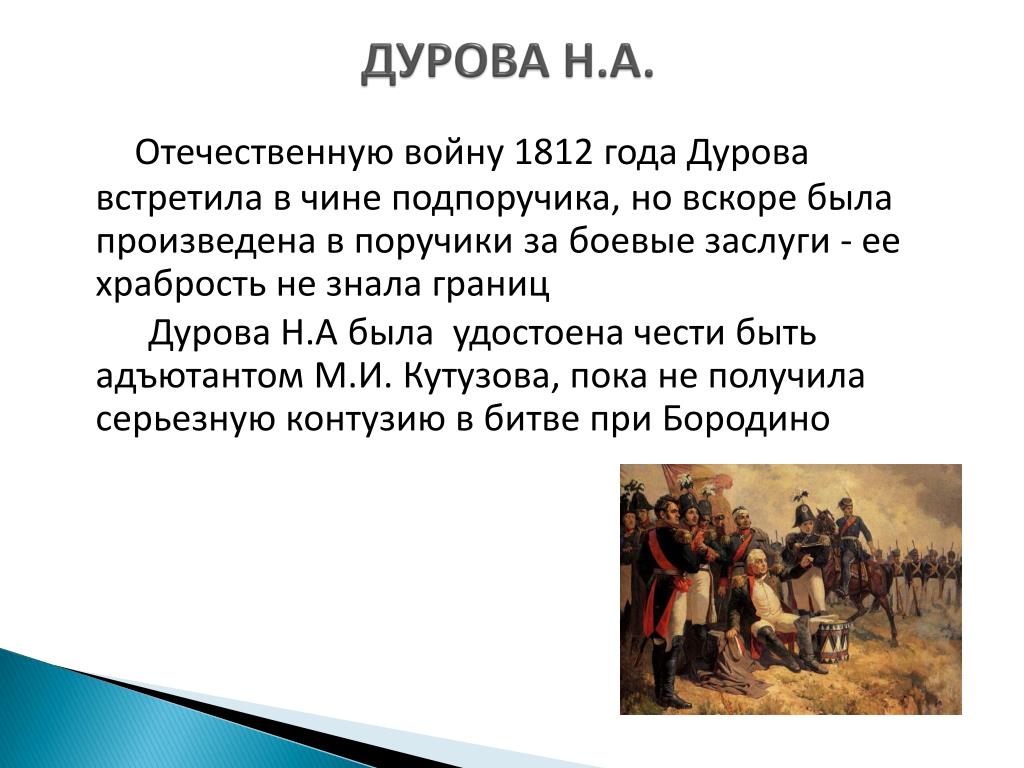 ДУРОВА Н.А.

Отечественную войну 1812 года Дурова встретила в чине подпоручика, но вскоре была произведена в поручики за боевые заслуги - ее храбрость не знала границ

Дурова Н.А была удостоена чести быть адъютантом М.И. Кутузова, пока не получила серьезную контузию в битве при Бородино